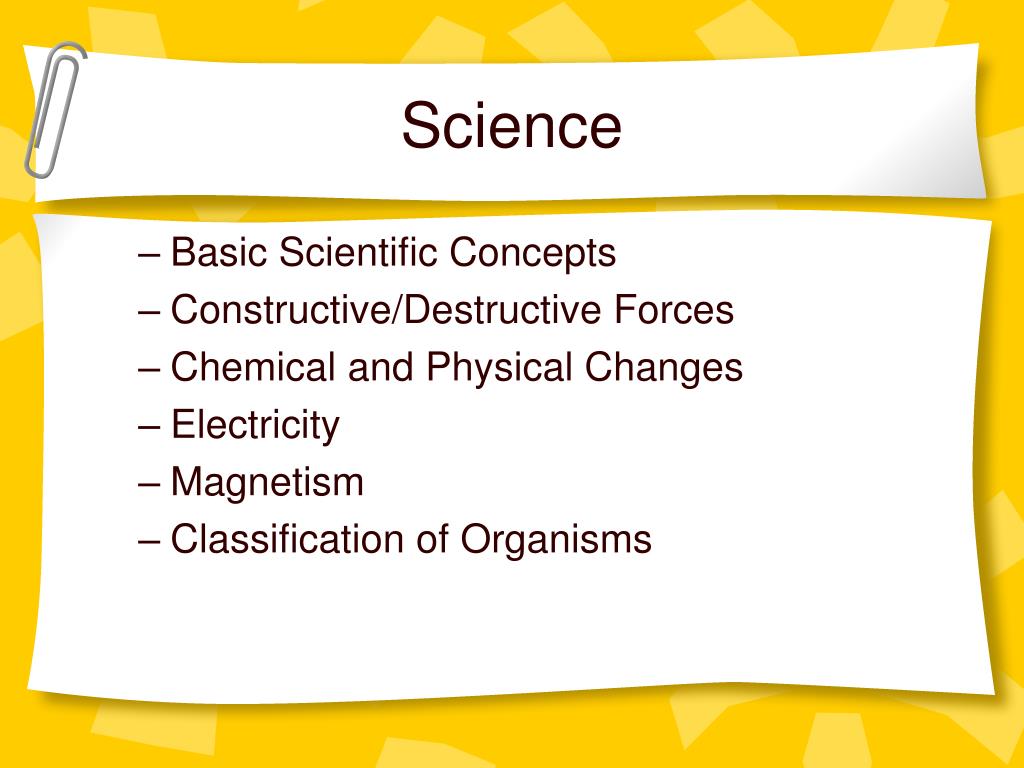 Science

– Basic Scientific Concepts
– Constructive/Destructive Forces
– Chemical and Physical Changes
– Electricity
– Magnetism
– Classification of Organisms